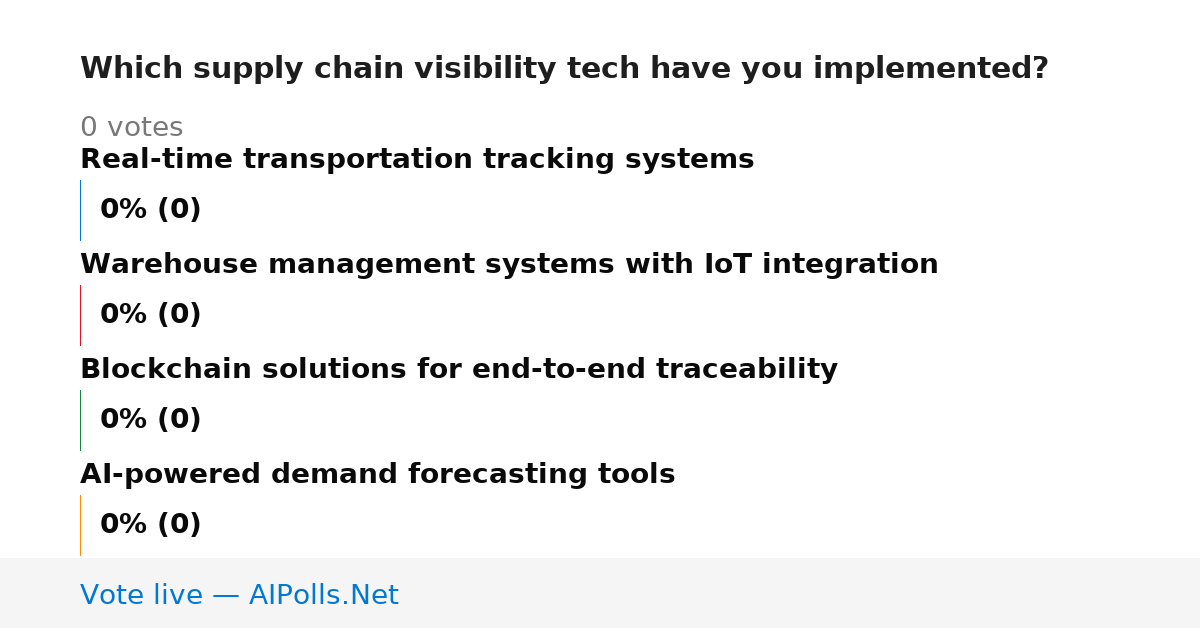 Which supply chain visibility tech have you implemented?

0 votes

Real-time transportation tracking systems

0% (0)

Warehouse management systems with IoT integration

0% (0)

Blockchain solutions for end-to-end traceability

0% (0)

AI-powered demand forecasting tools

0% (0)

Vote live — AIPolls.Net